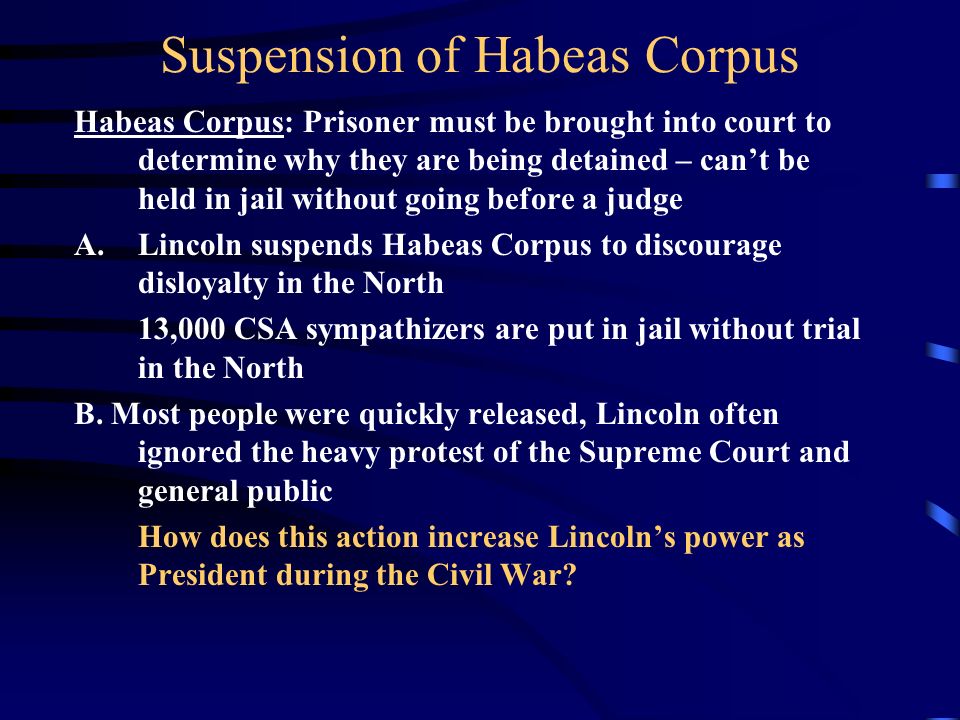 Suspension of Habeas Corpus

Habeas Corpus: Prisoner must be brought into court to determine why they are being detained – can't be held in jail without going before a judge

A. Lincoln suspends Habeas Corpus to discourage disloyalty in the North

13,000 CSA sympathizers are put in jail without trial in the North

B. Most people were quickly released, Lincoln often ignored the heavy protest of the Supreme Court and general public

How does this action increase Lincoln's power as President during the Civil War?